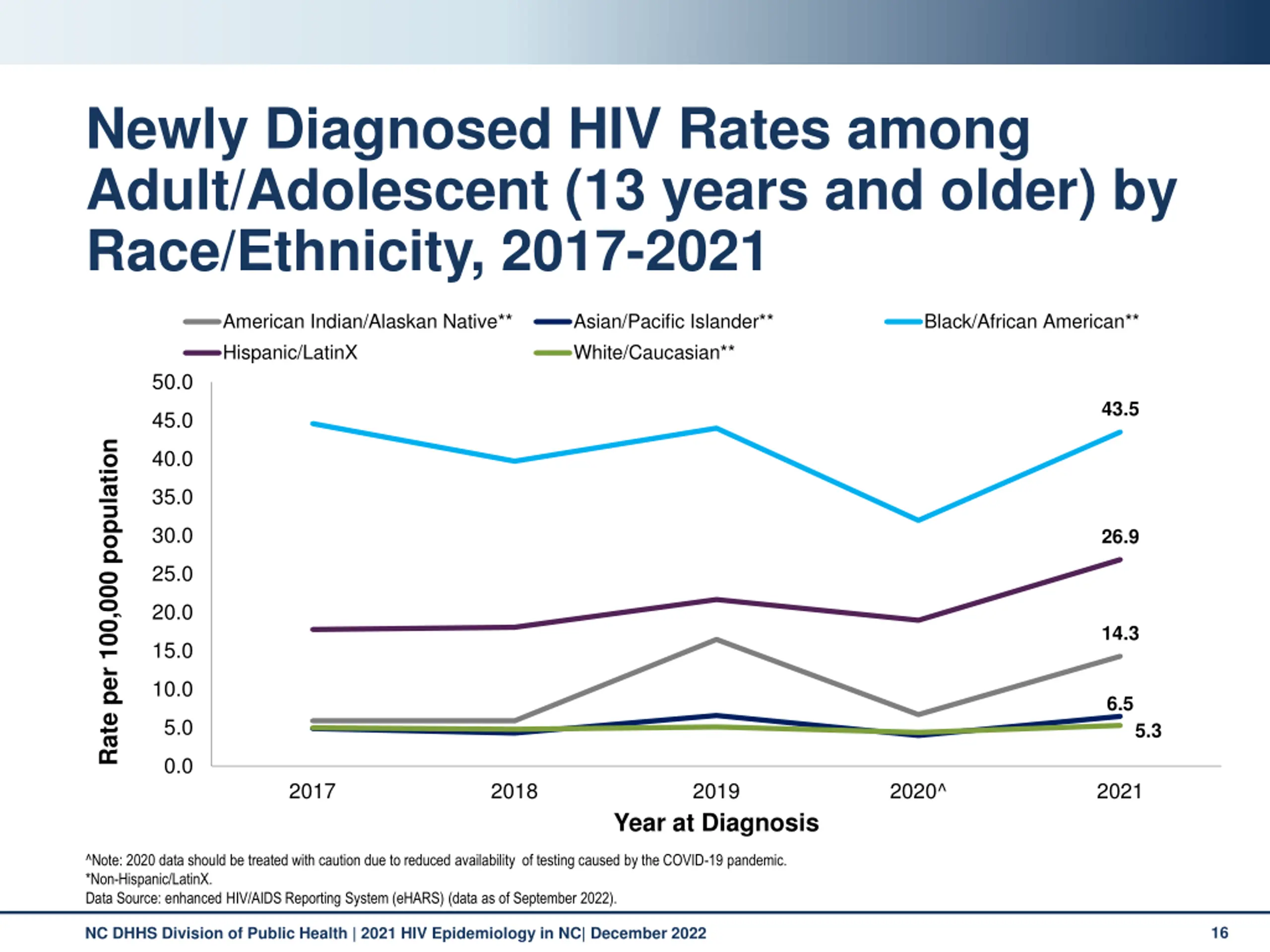 Newly Diagnosed HIV Rates among Adult/Adolescent (13 years and older) by Race/Ethnicity, 2017-2021

American Indian/Alaskan Native** Asian/Pacific Islander** Black/African American** Hispanic/LatinX White/Caucasian**

Rate per 100,000 population

50.0
45.0
40.0
35.0
30.0
25.0
20.0
15.0
10.0
5.0
0.0

43.5
26.9
14.3
6.5
5.3

2017 2018 2019 2020^ 2021

Year at Diagnosis

^Note: 2020 data should be treated with caution due to reduced availability of testing caused by the COVID-19 pandemic.
*Non-Hispanic/LatinX.
Data Source: enhanced HIV/AIDS Reporting System (eHARS) (data as of September 2022).

NC DHHS Division of Public Health | 2021 HIV Epidemiology in NC| December 2022

16